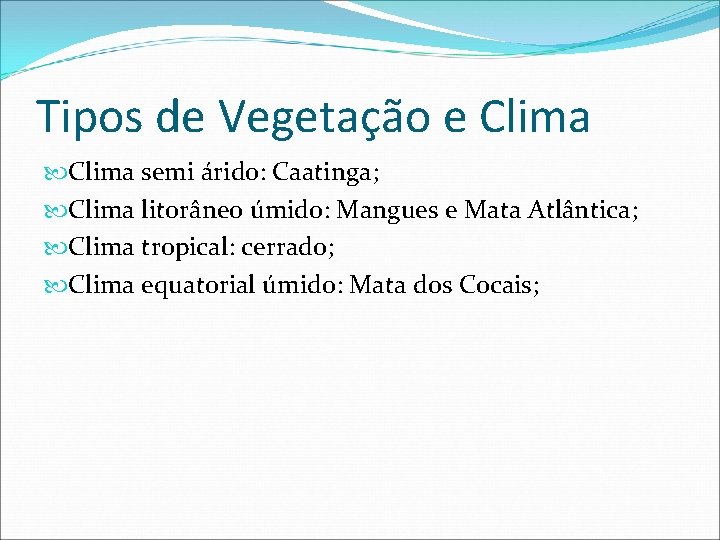 Tipos de Vegetação e Clima

Clima semi árido: Caatinga;

Clima litorâneo úmido: Mangues e Mata Atlântica;

Clima tropical: cerrado;

Clima equatorial úmido: Mata dos Cocais;